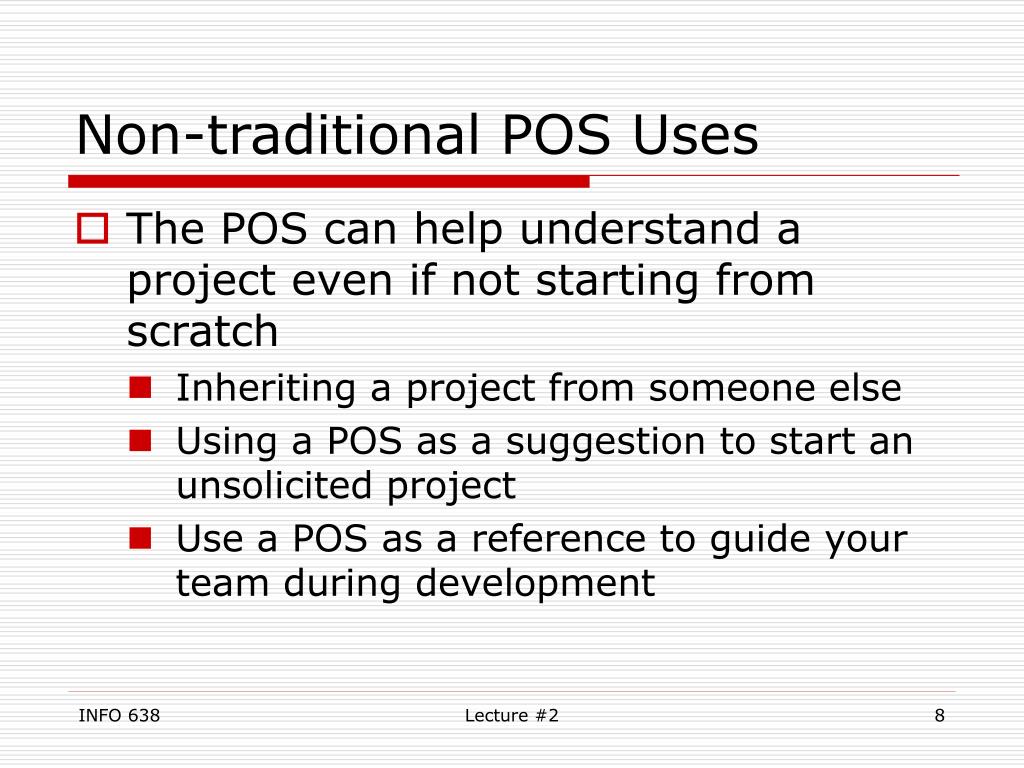 Non-traditional POS Uses

The POS can help understand a project even if not starting from scratch

Inheriting a project from someone else

Using a POS as a suggestion to start an unsolicited project

Use a POS as a reference to guide your team during development

INFO 638

Lecture #2

8